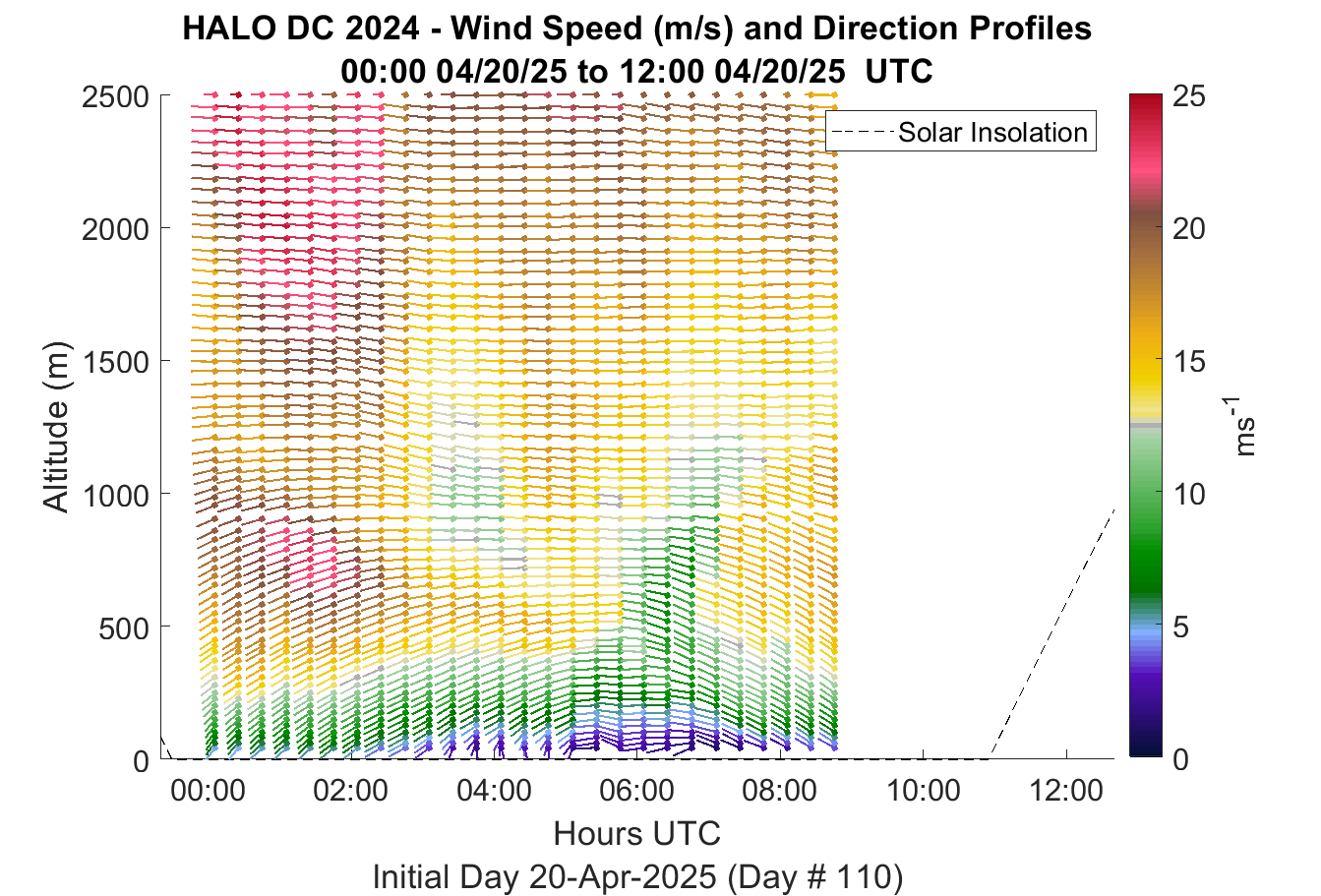 HALO DC 2024 - Wind Speed (m/s) and Direction Profiles
00:00 04/20/25 to 12:00 04/20/25 UTC

Solar Insolation

Altitude (m)

2500
2000
1500
1000
500
0

00:00
02:00
04:00
06:00
08:00
10:00
12:00

Hours UTC
Initial Day 20-Apr-2025 (Day # 110)

25
20
15
10
5
0

$ms^{-1}$